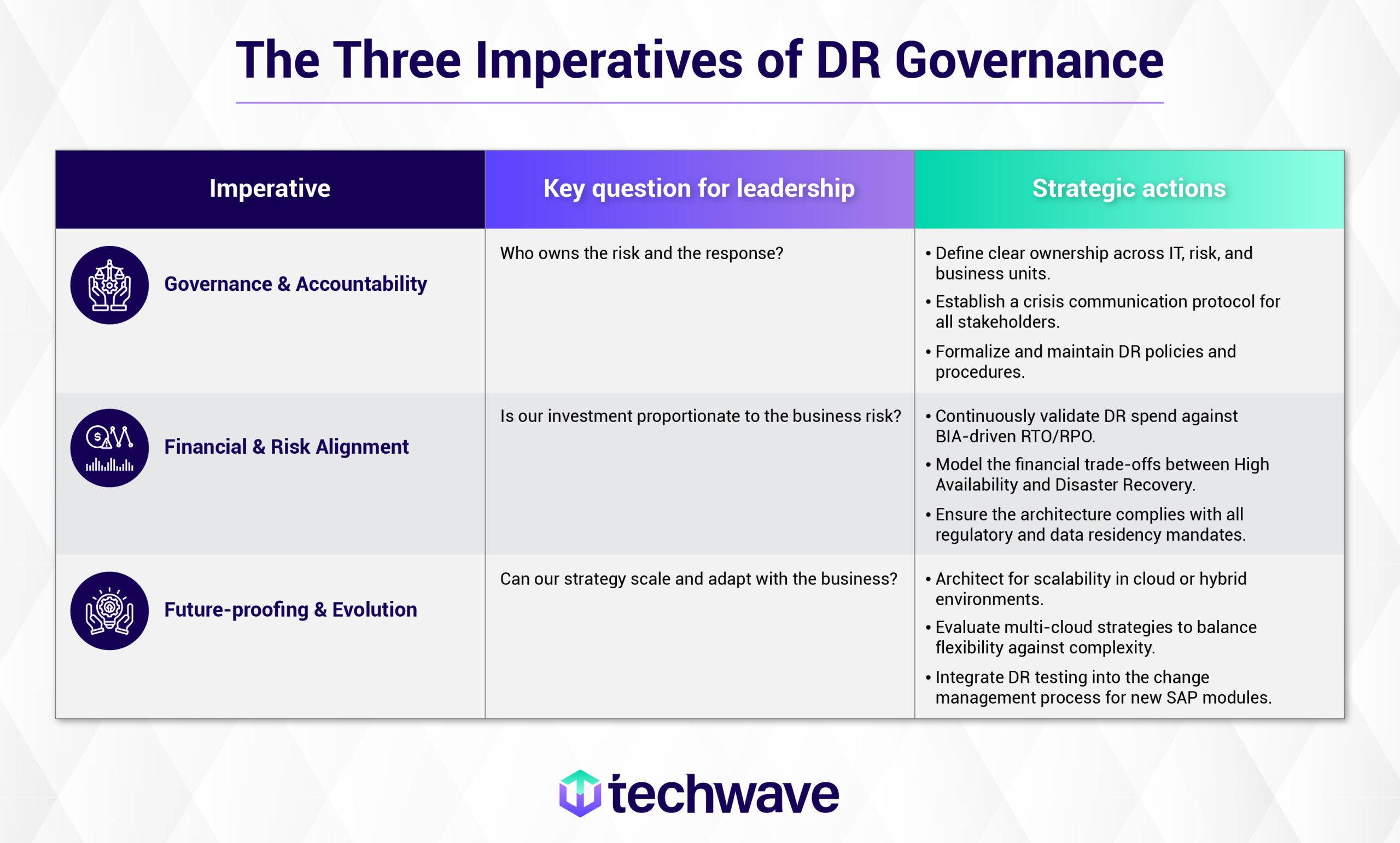 The Three Imperatives of DR Governance

| Imperative | Key question for leadership | Strategic actions |
|---|---|---|
| Governance & Accountability | Who owns the risk and the response? | • Define clear ownership across IT, risk, and business units. • Establish a crisis communication protocol for all stakeholders. • Formalize and maintain DR policies and procedures. |
| Financial & Risk Alignment | Is our investment proportionate to the business risk? | • Continuously validate DR spend against BIA-driven RTO/RPO. • Model the financial trade-offs between High Availability and Disaster Recovery. • Ensure the architecture complies with all regulatory and data residency mandates. |
| Future-proofing & Evolution | Can our strategy scale and adapt with the business? | • Architect for scalability in cloud or hybrid environments. • Evaluate multi-cloud strategies to balance flexibility against complexity. • Integrate DR testing into the change management process for new SAP modules. |

techwave